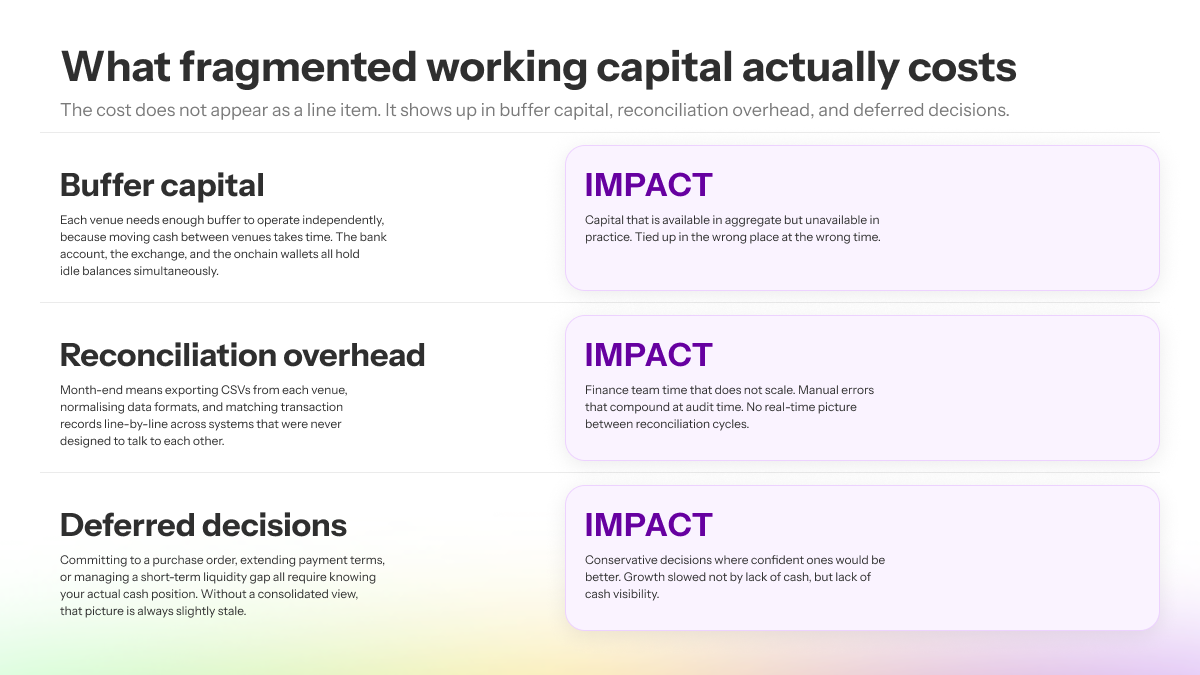 What fragmented working capital actually costs

The cost does not appear as a line item. It shows up in buffer capital, reconciliation overhead, and deferred decisions.

Buffer capital

Each venue needs enough buffer to operate independently, because moving cash between venues takes time. The bank account, the exchange, and the onchain wallets all hold idle balances simultaneously.

IMPACT

Capital that is available in aggregate but unavailable in practice. Tied up in the wrong place at the wrong time.

Reconciliation overhead

Month-end means exporting CSVs from each venue, normalising data formats, and matching transaction records line-by-line across systems that were never designed to talk to each other.

IMPACT

Finance team time that does not scale. Manual errors that compound at audit time. No real-time picture between reconciliation cycles.

Deferred decisions

Committing to a purchase order, extending payment terms, or managing a short-term liquidity gap all require knowing your actual cash position. Without a consolidated view, that picture is always slightly stale.

IMPACT

Conservative decisions where confident ones would be better. Growth slowed not by lack of cash, but lack of cash visibility.